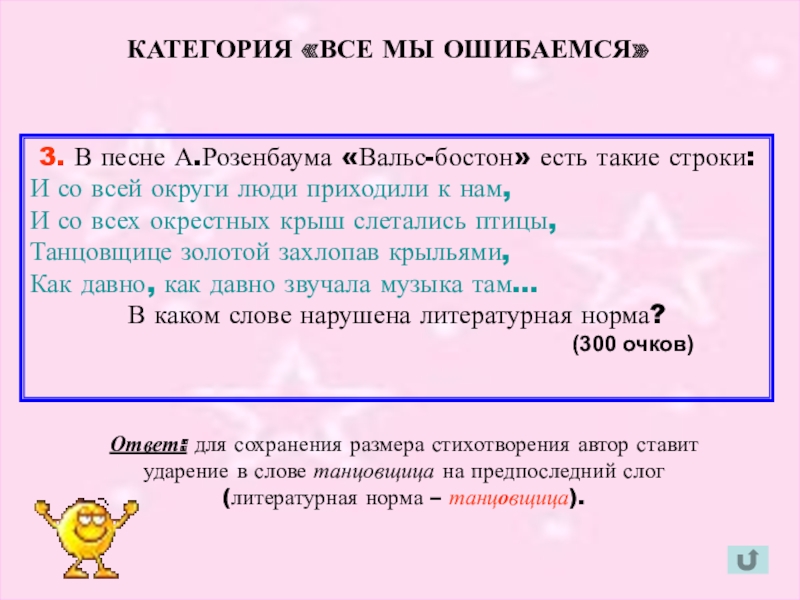 КАТЕГОРИЯ «ВСЕ МЫ ОШИБАЕМСЯ»

3. В песне А.Розенбаума «Вальс-бостон» есть такие строки:
И со всей округи люди приходили к нам,
И со всех окрестных крыш слетались птицы,
Танцовщице золотой захлопав крыльями,
Как давно, как давно звучала музыка там…
В каком слове нарушена литературная норма?
(300 очков)

Ответ: для сохранения размера стихотворения автор ставит ударение в слове танцовщица на предпоследний слог (литературная норма – танцовщица).